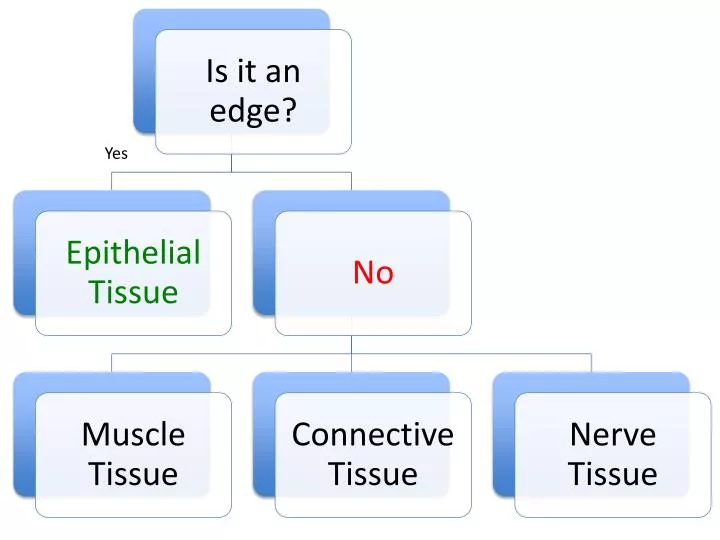 Is it an edge?

Yes

Epithelial Tissue

No

Muscle Tissue

Connective Tissue

Nerve Tissue